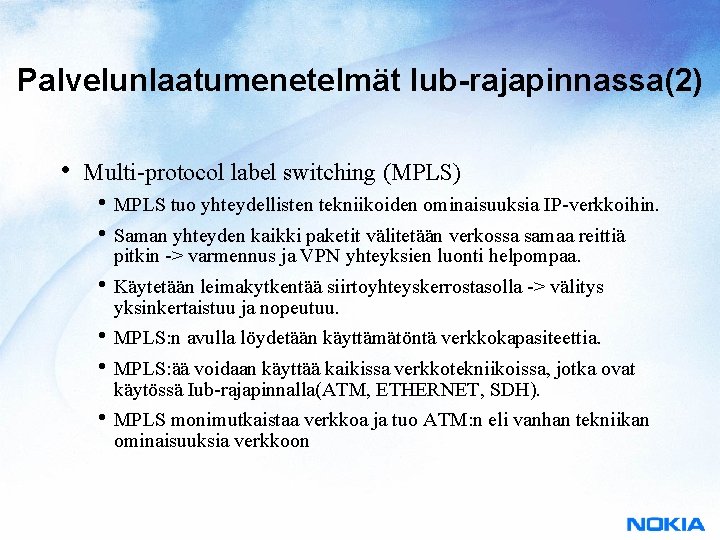 Palvelunlaatumenetelmät Iub-rajapinnassa(2)

• Multi-protocol label switching (MPLS)

• MPLS tuo yhteydellisten tekniikoiden ominaisuuksia IP-verkkoihin.

• Saman yhteyden kaikki paketit välitetään verkossa samaa reittiä pitkin -> varmennus ja VPN yhteyksien luonti helpompaa.

• Käytetään leimakytkentää siirtoyhteyskerrostasolla -> välitys yksinkertaistuu ja nopeutuu.

• MPLS:n avulla löydetään käyttämätöntä verkkokapasiteettia.

• MPLS:ää voidaan käyttää kaikissa verkkotekniikoissa, jotka ovat käytössä Iub-rajapinnalla(ATM, ETHERNET, SDH).

• MPLS monimutkaistaa verkkoa ja tuo ATM:n eli vanhan tekniikan ominaisuuksia verkkoon

NOKIA